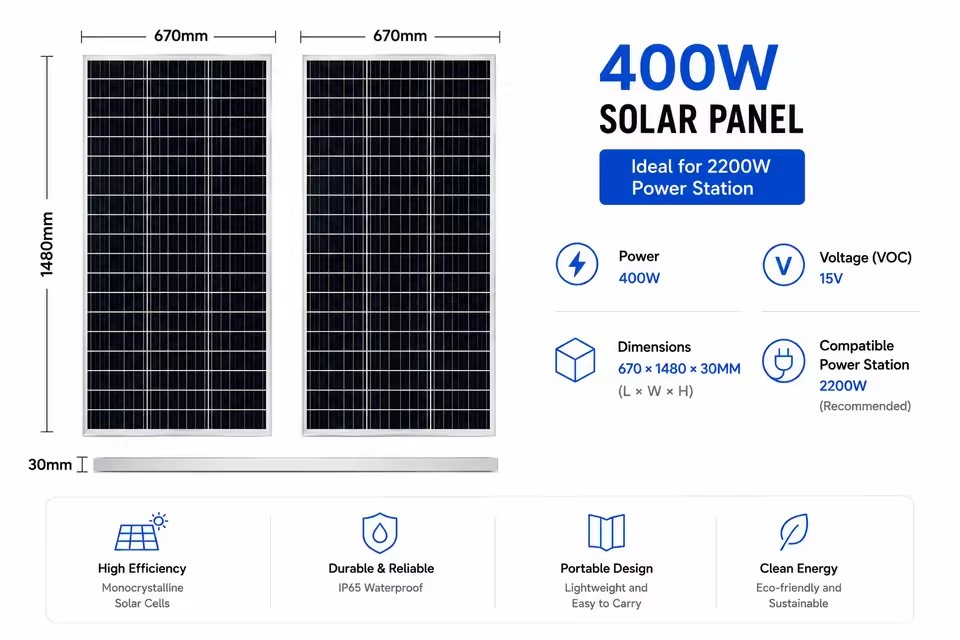 670mm

670mm

1480mm

30mm

400W
SOLAR PANEL

Ideal for 2200W Power Station

Power
400W

Voltage (VOC)
15V

Dimensions
670 × 1480 × 30MM
(L × W × H)

Compatible Power Station
2200W
(Recommended)

High Efficiency
Monocrystalline Solar Cells

Durable & Reliable
IP65 Waterproof

Portable Design
Lightweight and Easy to Carry

Clean Energy
Eco-friendly and Sustainable